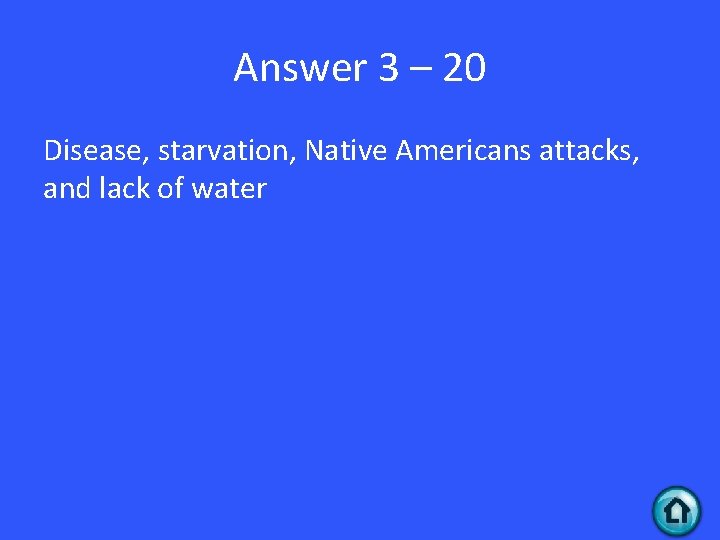 Answer 3 – 20

Disease, starvation, Native Americans attacks, and lack of water